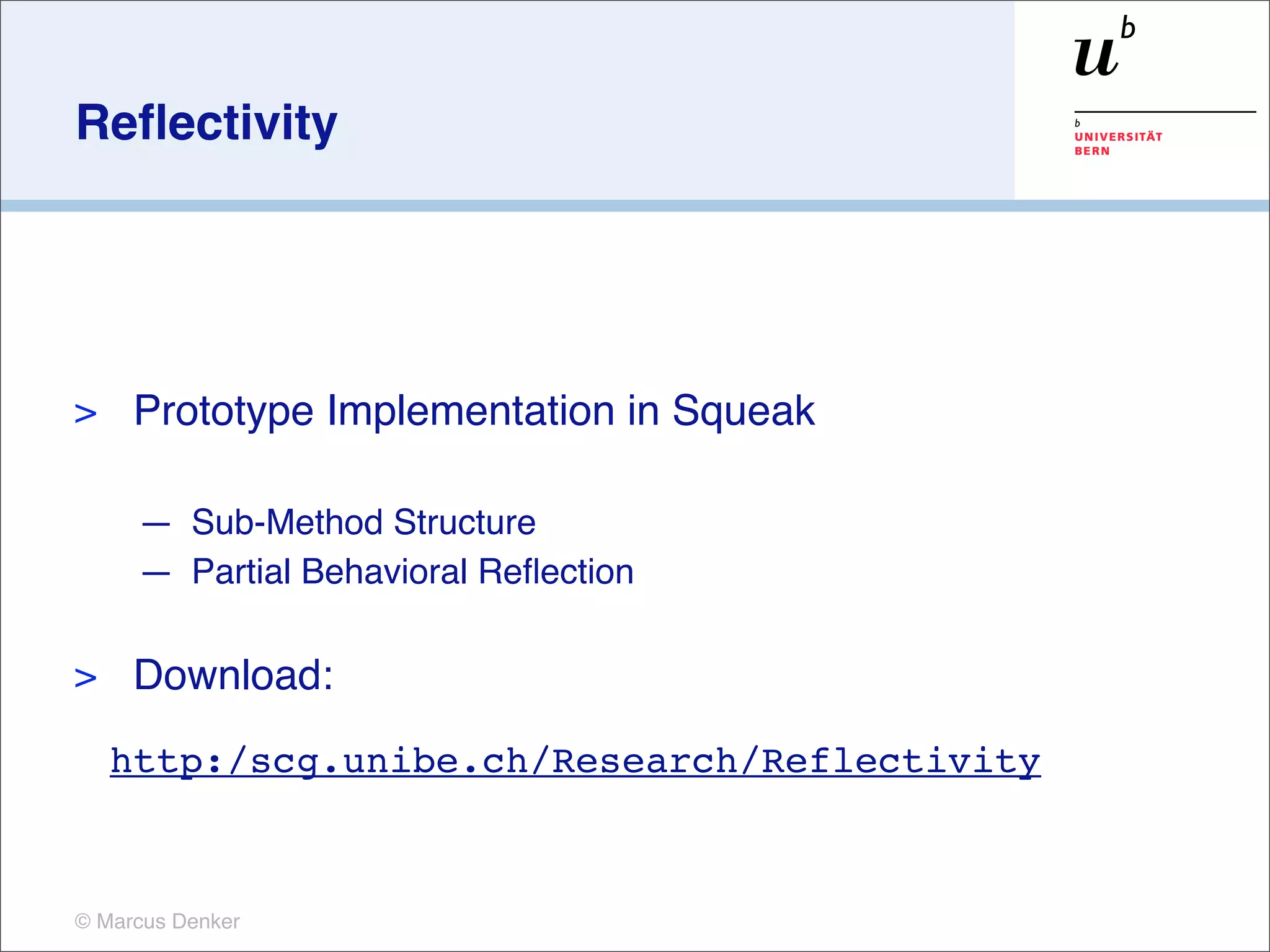 Reflectivity

$u^b$

b UNIVERSITÄT BERN

> Prototype Implementation in Squeak

— Sub-Method Structure
— Partial Behavioral Reflection

> Download:

http:/scg.unibe.ch/Research/Reflectivity

© Marcus Denker